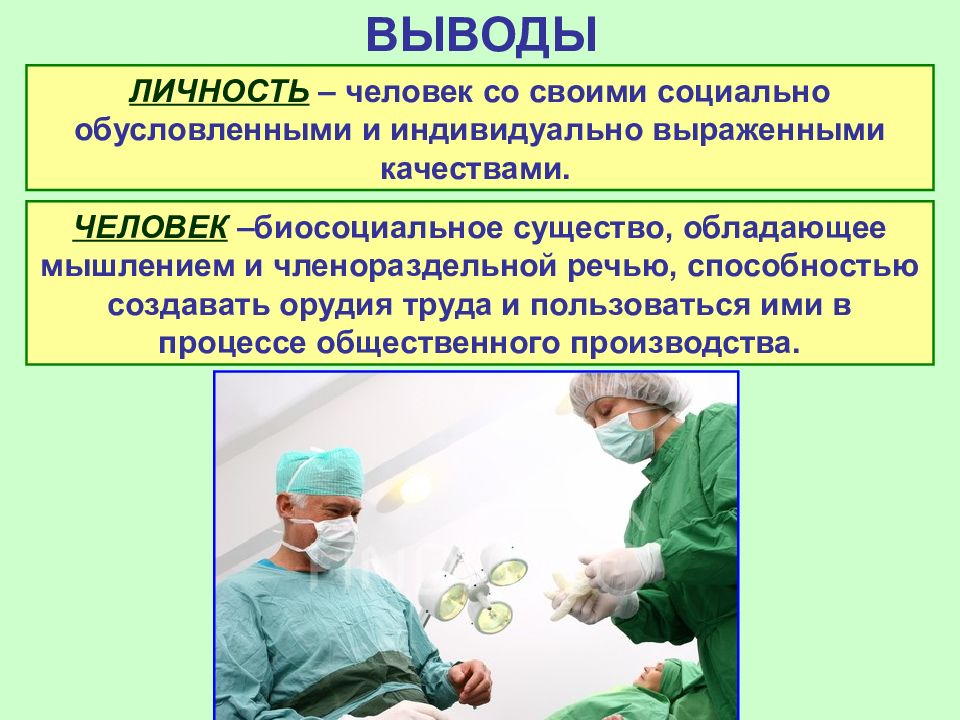 ВЫВОДЫ

ЛИЧНОСТЬ – человек со своими социально обусловленными и индивидуально выраженными качествами.

ЧЕЛОВЕК –биосоциальное существо, обладающее мышлением и членораздельной речью, способностью создавать орудия труда и пользоваться ими в процессе общественного производства.